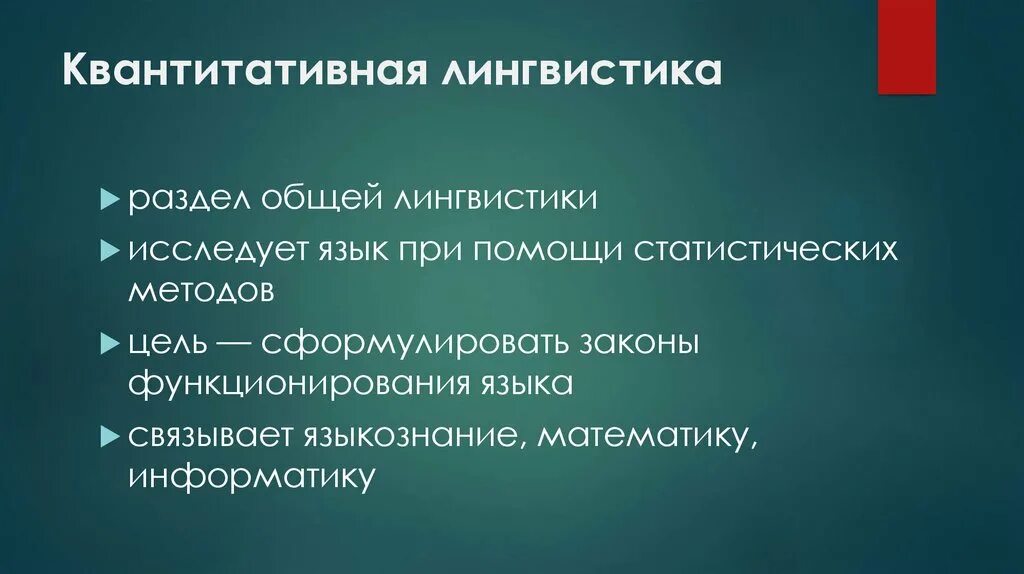 Квантитативная лингвистика

раздел общей лингвистики

исследует язык при помощи статистических методов

цель — сформулировать законы функционирования языка

связывает языкознание, математику, информатику